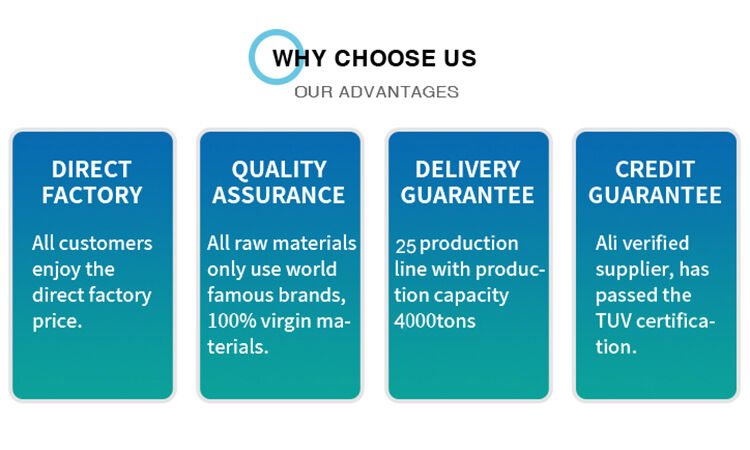 WHY CHOOSE US

OUR ADVANTAGES

DIRECT FACTORY

All customers enjoy the direct factory price.

QUALITY ASSURANCE

All raw materials only use world famous brands, 100% virgin materials.

DELIVERY GUARANTEE

25 production line with production capacity 4000tons

CREDIT GUARANTEE

Ali verified supplier, has passed the TUV certification.